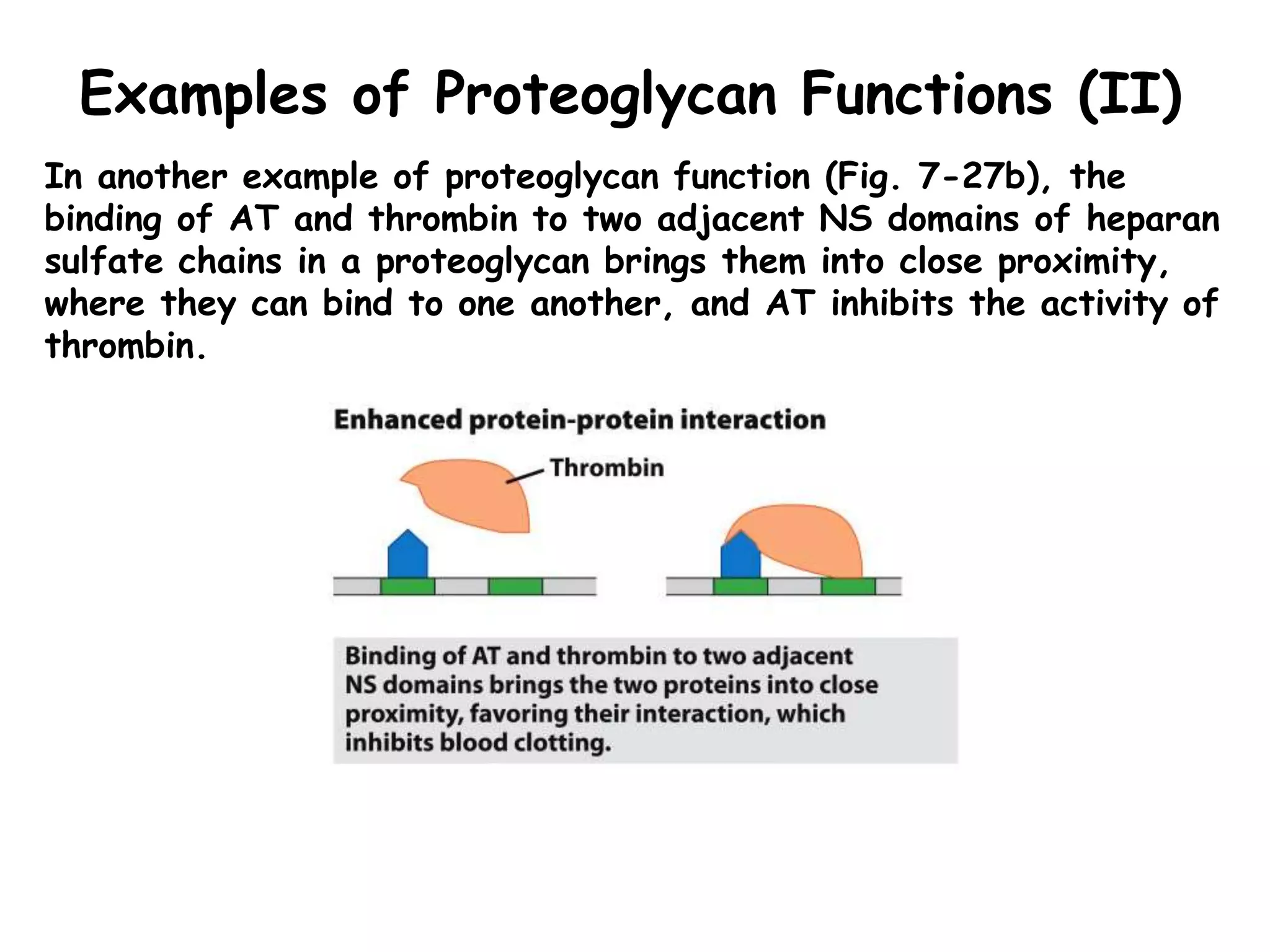 Examples of Proteoglycan Functions (II)

In another example of proteoglycan function (Fig. 7-27b), the binding of AT and thrombin to two adjacent NS domains of heparan sulfate chains in a proteoglycan brings them into close proximity, where they can bind to one another, and AT inhibits the activity of thrombin.

Enhanced protein-protein interaction

Thrombin

Binding of AT and thrombin to two adjacent NS domains brings the two proteins into close proximity, favoring their interaction, which inhibits blood clotting.